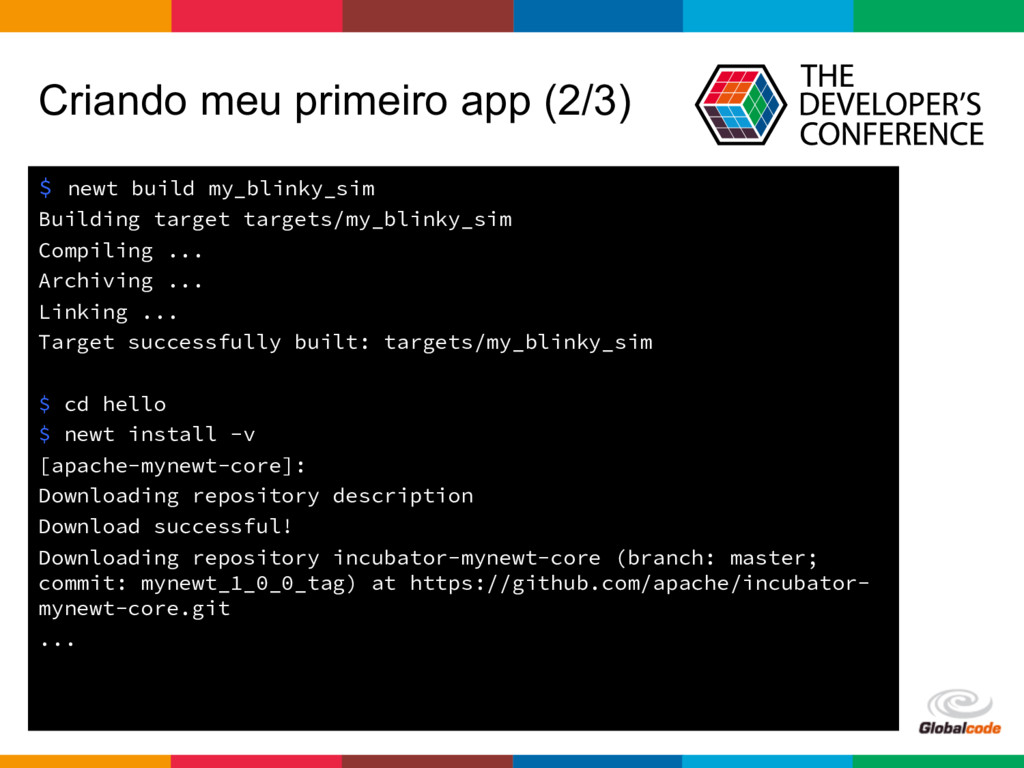 Criando meu primeiro app (2/3)

THE DEVELOPER'S CONFERENCE

$ newt build my_blinky_sim
Building target targets/my_blinky_sim
Compiling ...
Archiving ...
Linking ...
Target successfully built: targets/my_blinky_sim

$ cd hello
$ newt install -v
[apache-mynewt-core]:
Downloading repository description
Download successful!
Downloading repository incubator-mynewt-core (branch: master; commit: mynewt_1_0_0_tag) at https://github.com/apache/incubator-mynewt-core.git
...

Globalcode